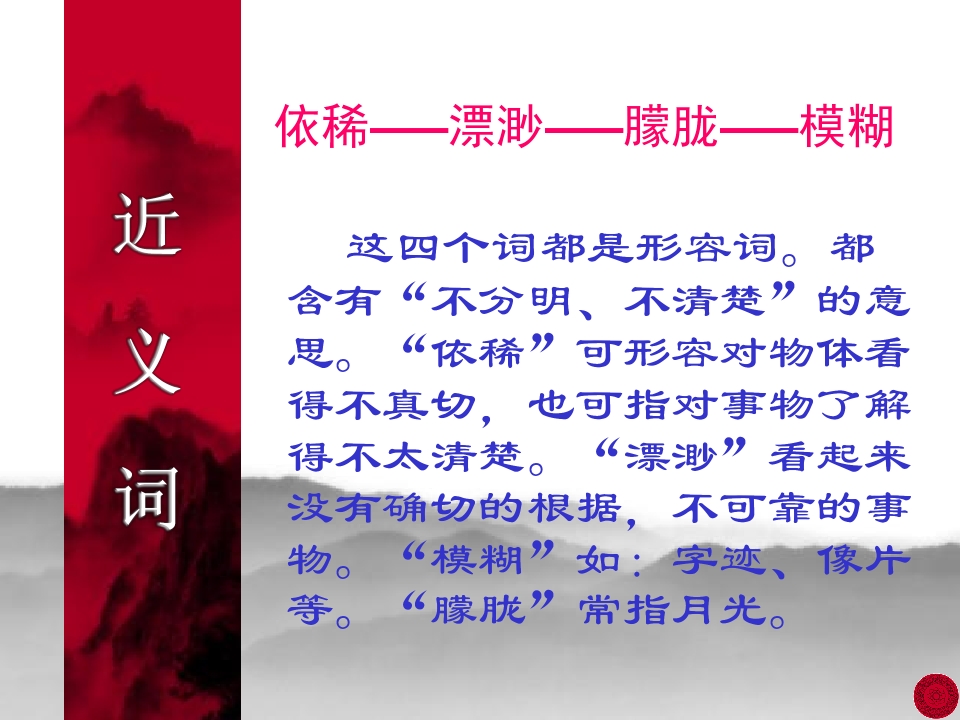 近义词

依稀——漂渺——朦胧——模糊

这四个词都是形容词。都含有“不分明、不清楚”的意思。“依稀”可形容对物体看得不真切，也可指对事物了解得不太清楚。“漂渺”看起来没有确切的根据，不可靠的事物。“模糊”如：字迹、像片等。“朦胧”常指月光。